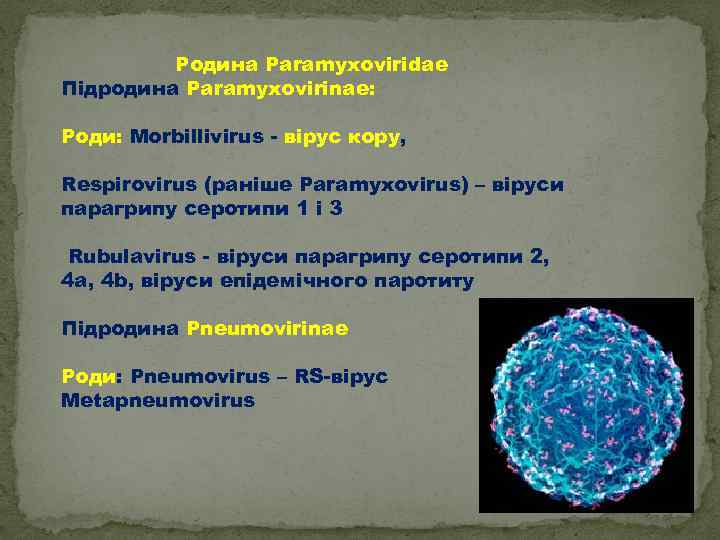 Родина Paramyxoviridae
Підродина Paramyxovirinae:

Роди: Morbillivirus - вірус кору,

Respirovirus (раніше Paramyxovirus) – віруси парагрипу серотипи 1 і 3

Rubulavirus - віруси парагрипу серотипи 2, 4a, 4b, віруси епідемічного паротиту

Підродина Pneumovirinae

Роди: Pneumovirus – RS-вірус
Metapneumovirus